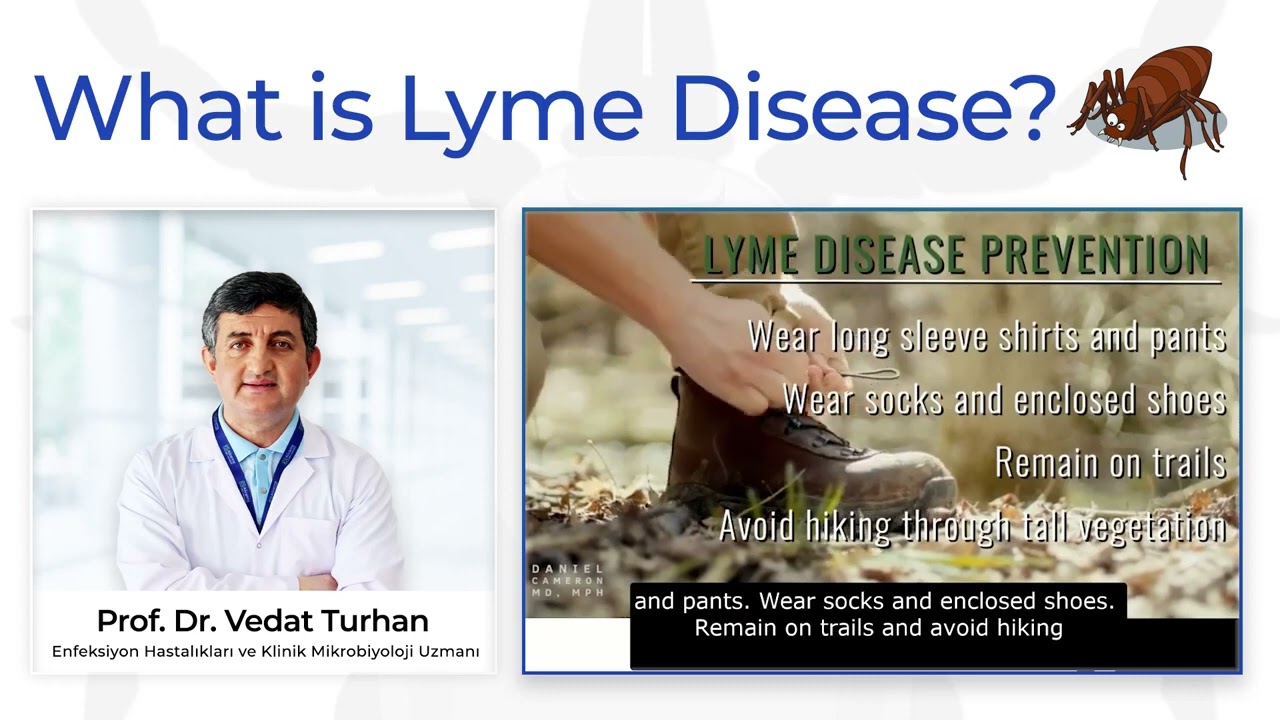 What is Lyme Disease?

Prof. Dr. Vedat Turhan
Enfeksiyon Hastalıkları ve Klinik Mikrobiyoloji Uzmanı

LYME DISEASE PREVENTION

Wear long sleeve shirts and pants
Wear socks and enclosed shoes
Remain on trails
Avoid hiking through tall vegetation

DANIEL CAMERON MD, MPH

and pants. Wear socks and enclosed shoes.
Remain on trails and avoid hiking